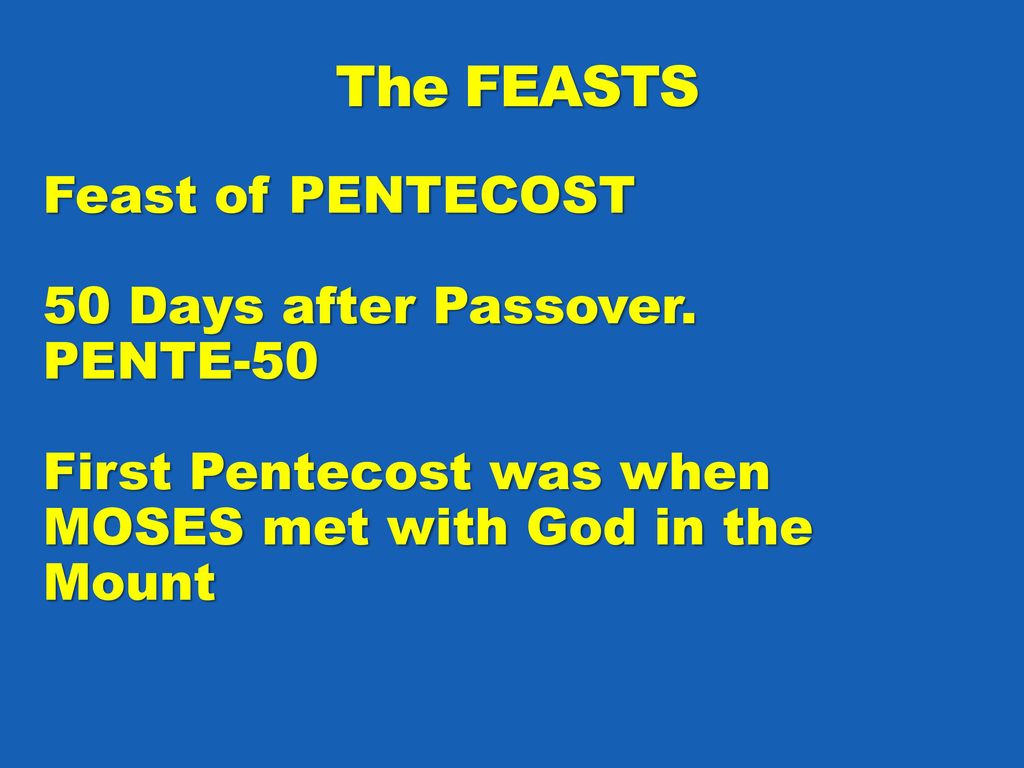 The FEASTS

Feast of PENTECOST

50 Days after Passover.
PENTE-50

First Pentecost was when MOSES met with God in the Mount